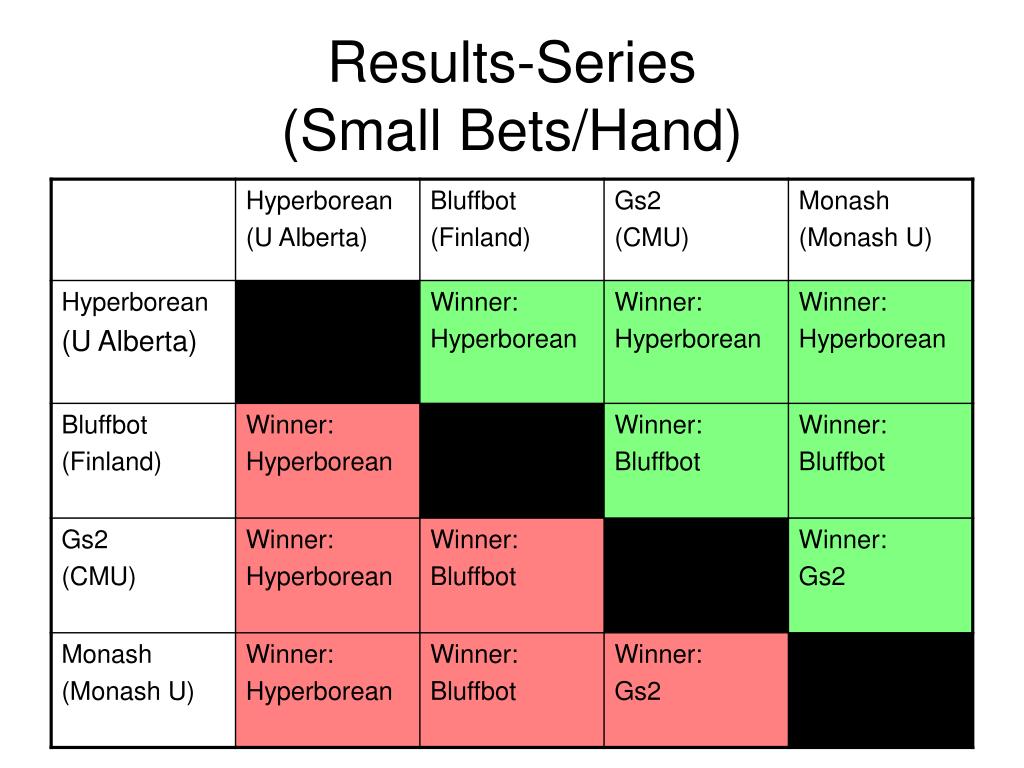 Results-Series
(Small Bets/Hand)

| | Hyperborean (U Alberta) | Bluffbot (Finland) | Gs2 (CMU) | Monash (Monash U) |
|---|---|---|---|---|
| Hyperborean (U Alberta) | | Winner: Hyperborean | Winner: Hyperborean | Winner: Hyperborean |
| Bluffbot (Finland) | Winner: Hyperborean | | Winner: Bluffbot | Winner: Bluffbot |
| Gs2 (CMU) | Winner: Hyperborean | Winner: Bluffbot | | Winner: Gs2 |
| Monash (Monash U) | Winner: Hyperborean | Winner: Bluffbot | Winner: Gs2 | |